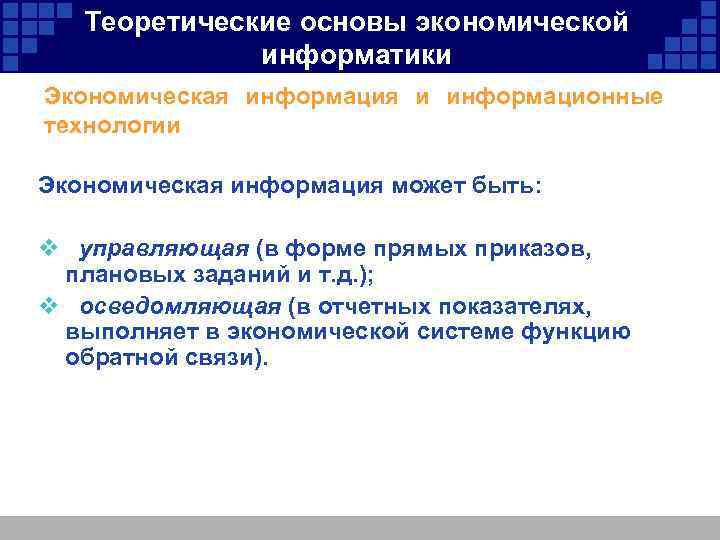 Теоретические основы экономической информатики

Экономическая информация и информационные технологии

Экономическая информация может быть:

❖ управляющая (в форме прямых приказов, плановых заданий и т.д.);
❖ осведомляющая (в отчетных показателях, выполняет в экономической системе функцию обратной связи).